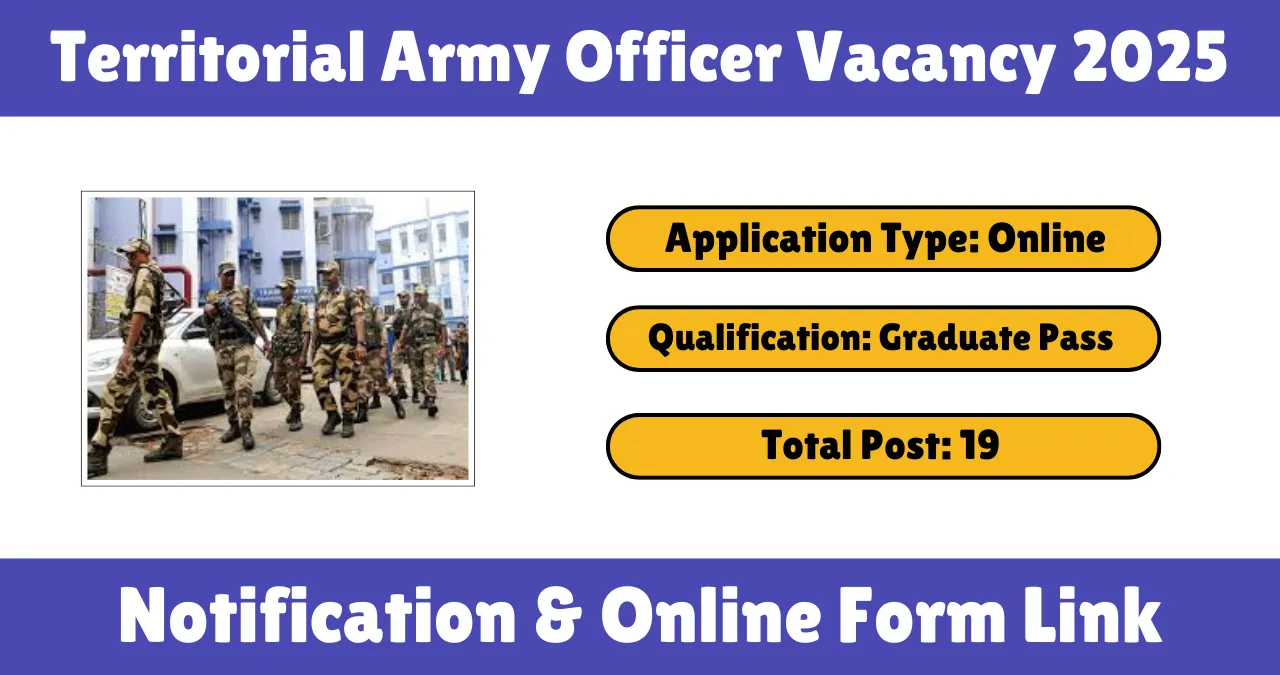 Territorial Army Officer Vacancy 2025

Application Type: Online

Qualification: Graduate Pass

Total Post: 19

Notification & Online Form Link